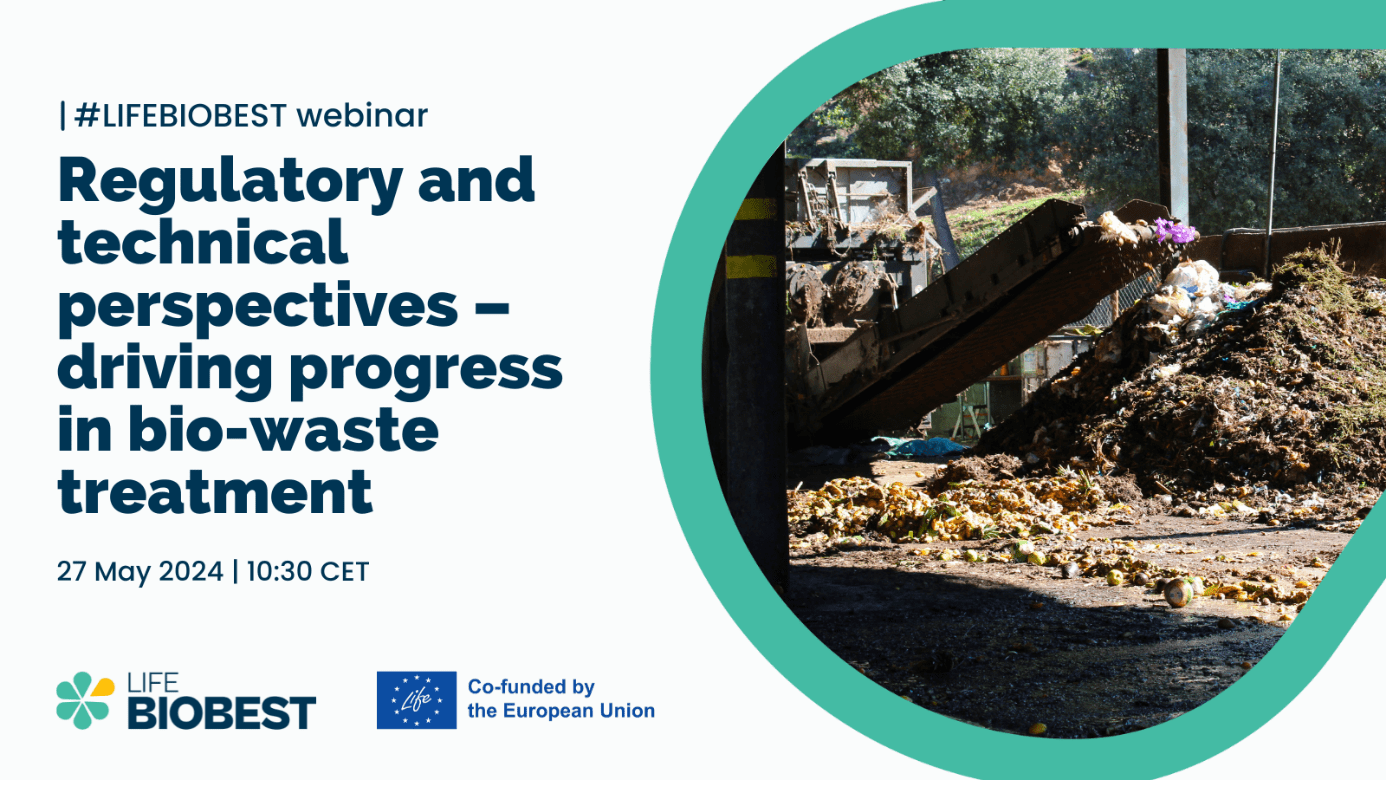 | #LIFEBIOBEST webinar

Regulatory and technical perspectives – driving progress in bio-waste treatment

27 May 2024 | 10:30 CET

LIFE BIOBEST

Life

Co-funded by the European Union